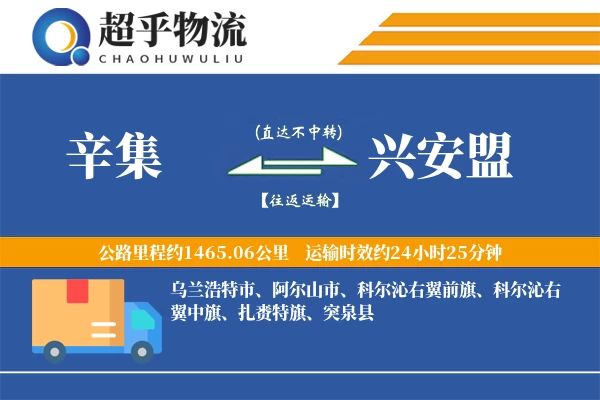 超乎物流
CHAOHUWULIU

辛集

(直达不中转)

【往返运输】

兴安盟

公路里程约1465.06公里　运输时效约24小时25分钟

乌兰浩特市、阿尔山市、科尔沁右翼前旗、科尔沁右翼中旗、扎赉特旗、突泉县